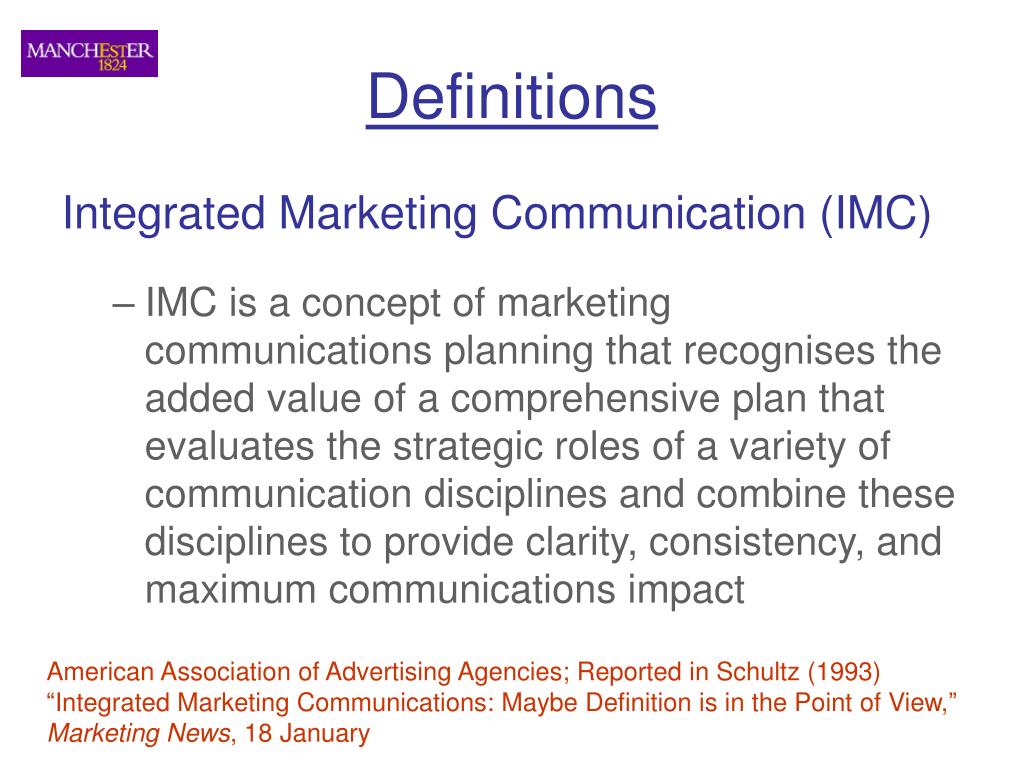 MANCHESTER
1824

Definitions

Integrated Marketing Communication (IMC)

– IMC is a concept of marketing communications planning that recognises the added value of a comprehensive plan that evaluates the strategic roles of a variety of communication disciplines and combine these disciplines to provide clarity, consistency, and maximum communications impact

American Association of Advertising Agencies; Reported in Schultz (1993) “Integrated Marketing Communications: Maybe Definition is in the Point of View,” Marketing News, 18 January